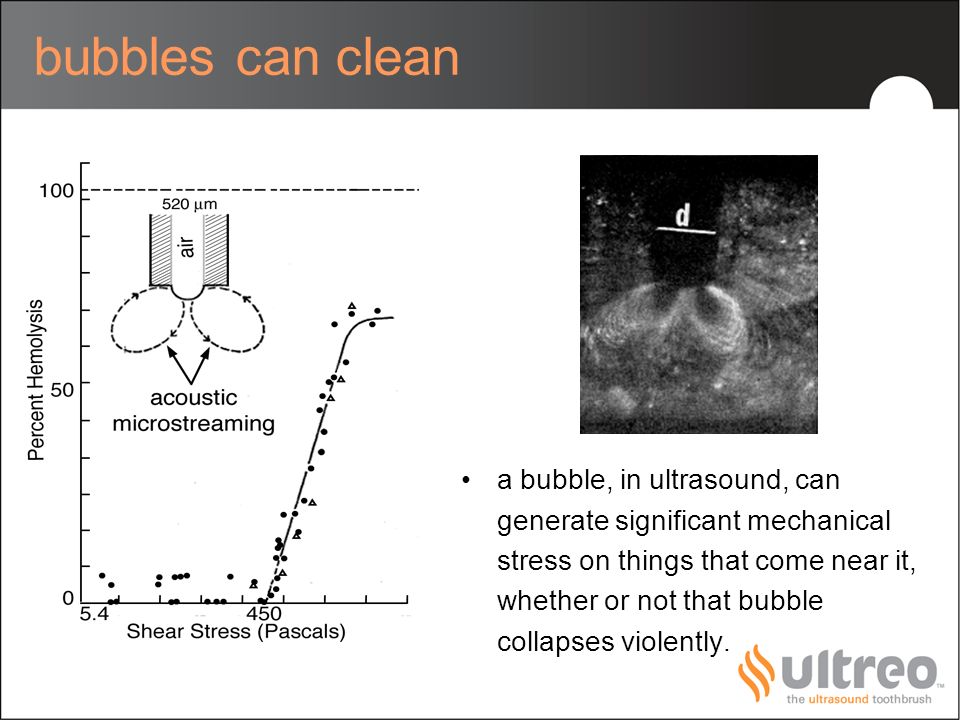 bubbles can clean

100

520 $\mu$m

air

acoustic microstreaming

Percent Hemolysis

50

0

5.4

450

Shear Stress (Pascals)

d

• a bubble, in ultrasound, can generate significant mechanical stress on things that come near it, whether or not that bubble collapses violently.

ultreo™

the ultrasound toothbrush